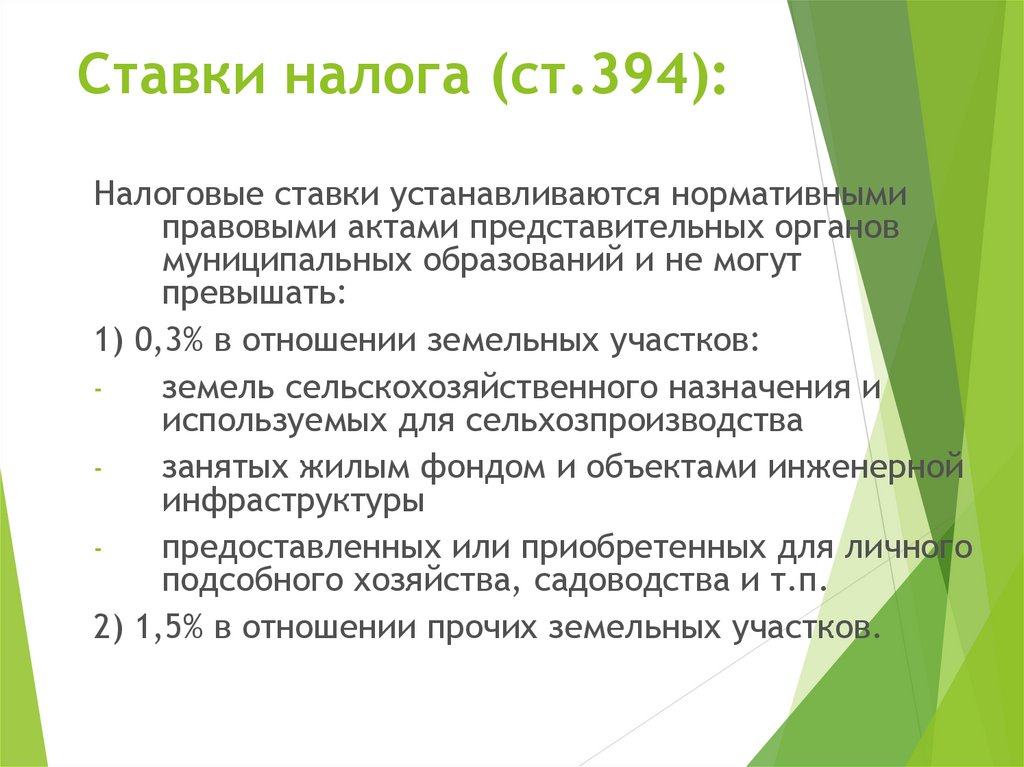 Ставки налога (ст.394):

Налоговые ставки устанавливаются нормативными правовыми актами представительных органов муниципальных образований и не могут превышать:

1) 0,3% в отношении земельных участков:

- земель сельскохозяйственного назначения и используемых для сельхозпроизводства
- занятых жилым фондом и объектами инженерной инфраструктуры
- предоставленных или приобретенных для личного подсобного хозяйства, садоводства и т.п.

2) 1,5% в отношении прочих земельных участков.